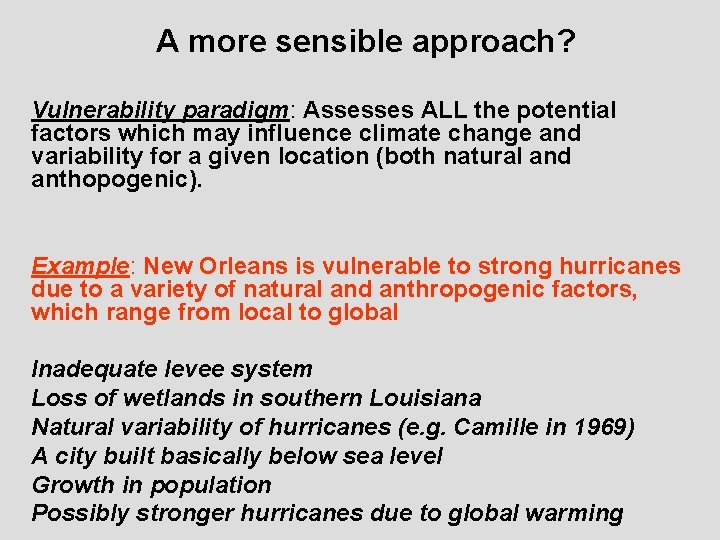 A more sensible approach?

Vulnerability paradigm: Assesses ALL the potential factors which may influence climate change and variability for a given location (both natural and anthopogenic).

Example: New Orleans is vulnerable to strong hurricanes due to a variety of natural and anthropogenic factors, which range from local to global

Inadequate levee system
Loss of wetlands in southern Louisiana
Natural variability of hurricanes (e.g. Camille in 1969)
A city built basically below sea level
Growth in population
Possibly stronger hurricanes due to global warming